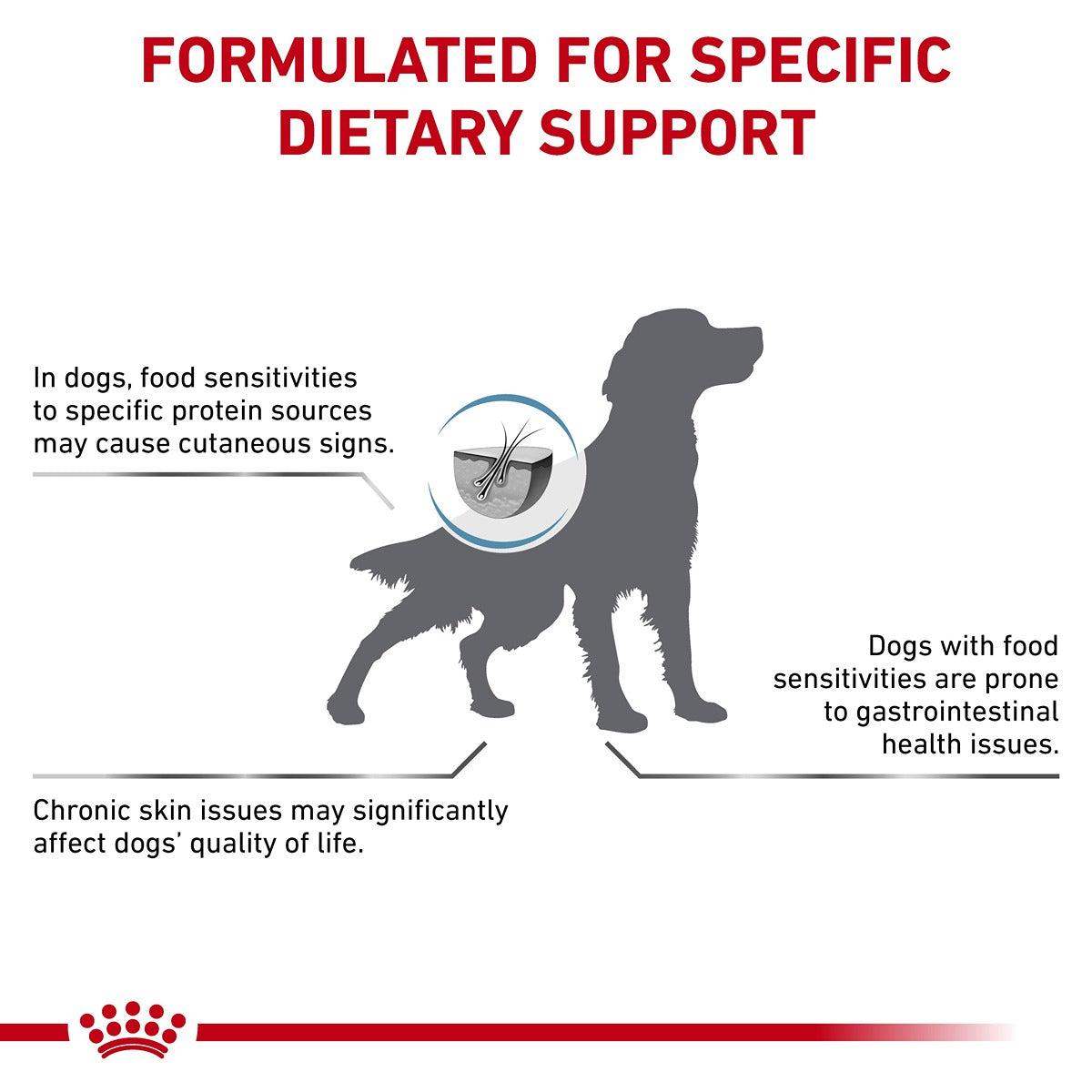 FORMULATED FOR SPECIFIC DIETARY SUPPORT

In dogs, food sensitivities to specific protein sources may cause cutaneous signs.

Dogs with food sensitivities are prone to gastrointestinal health issues.

Chronic skin issues may significantly affect dogs' quality of life.